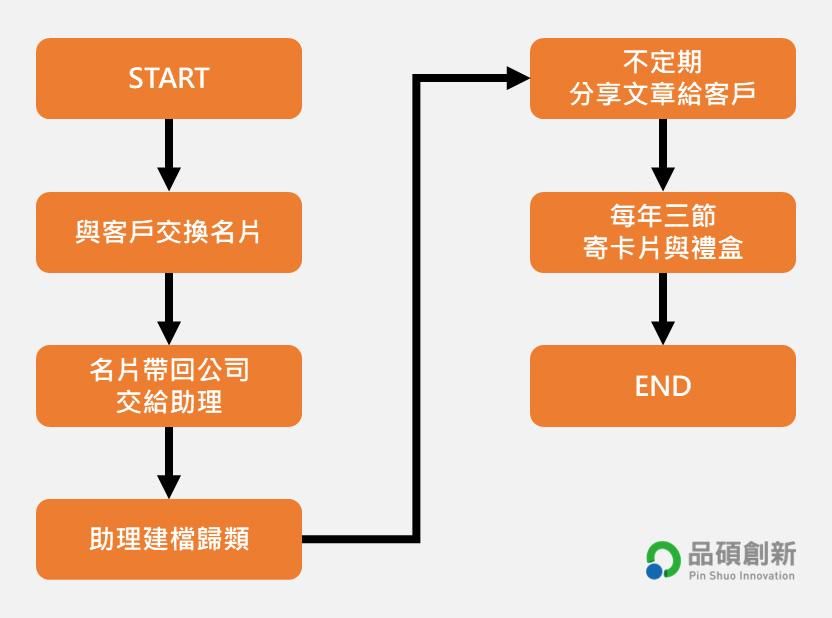 START

與客戶交換名片

名片帶回公司
交給助理

助理建檔歸類

不定期
分享文章給客戶

每年三節
寄卡片與禮盒

END

品碩創新
Pin Shuo Innovation